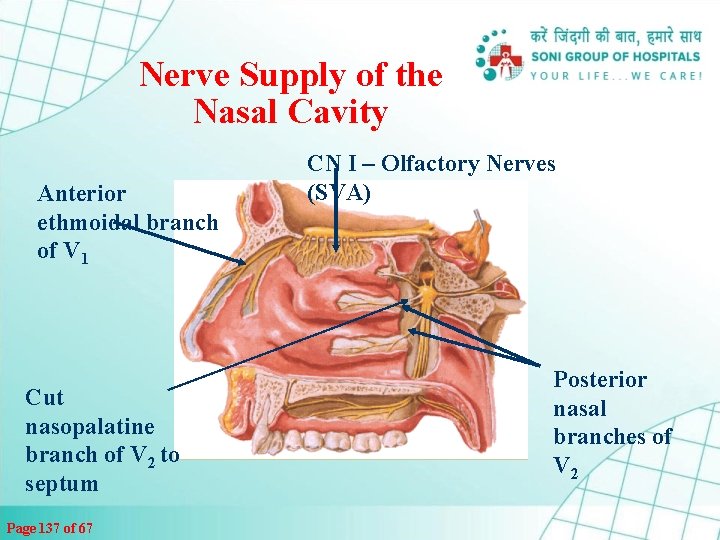 करें जिंदगी की बात, हमारे साथ
SONI GROUP OF HOSPITALS
YOUR LIFE...WE CARE!

Nerve Supply of the Nasal Cavity

CN I – Olfactory Nerves (SVA)

Anterior ethmoidal branch of $V_1$

Cut nasopalatine branch of $V_2$ to septum

Posterior nasal branches of $V_2$

Page 137 of 67